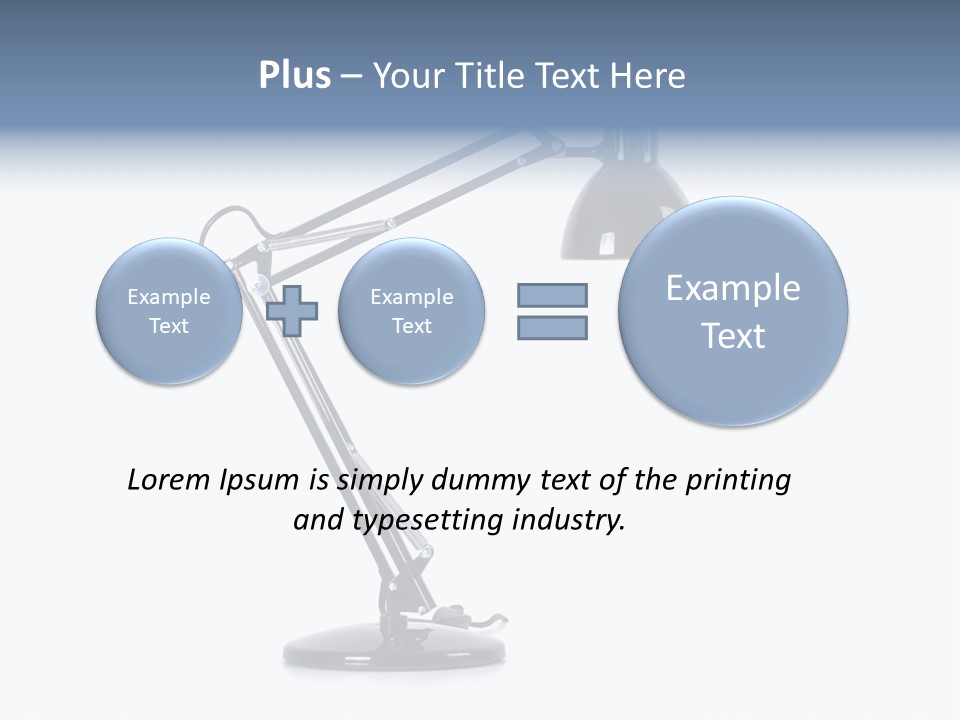 Plus – Your Title Text Here

Example Text

Example Text

Example Text

Lorem Ipsum is simply dummy text of the printing and typesetting industry.